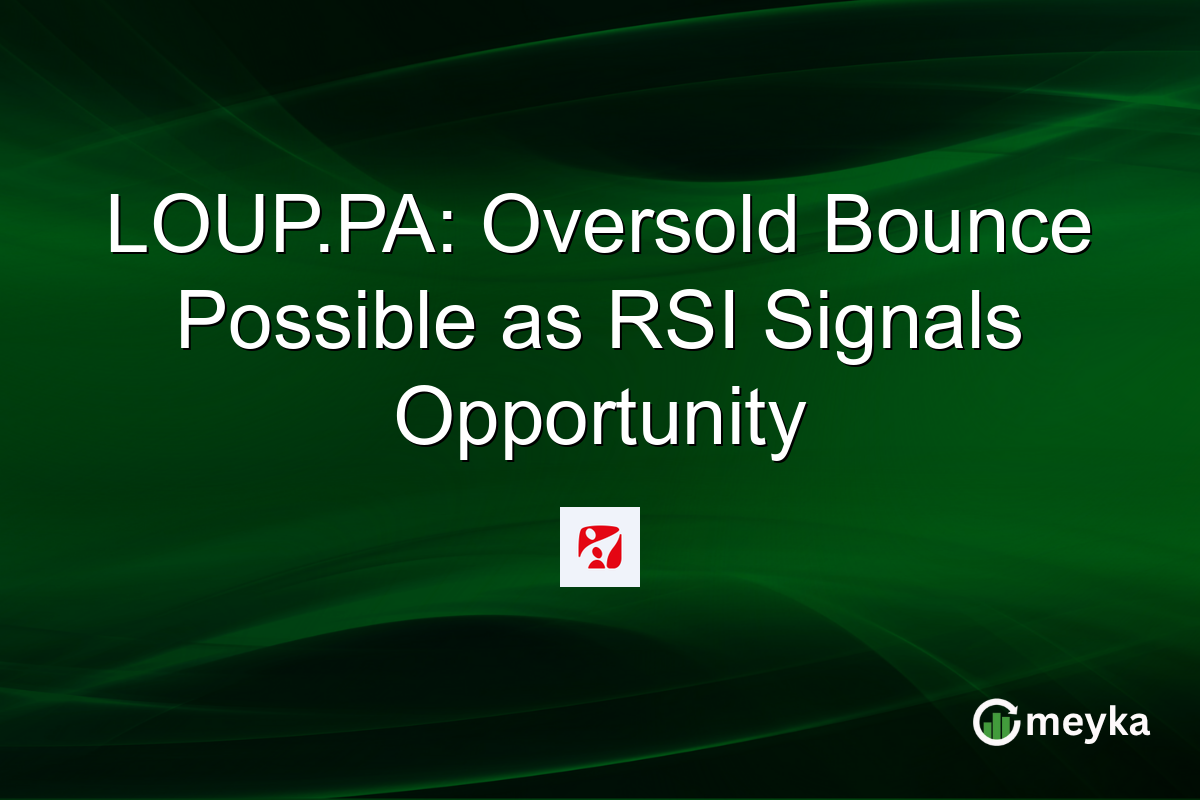 LOUP.PA: Oversold Bounce Possible as RSI Signals Opportunity

meyka